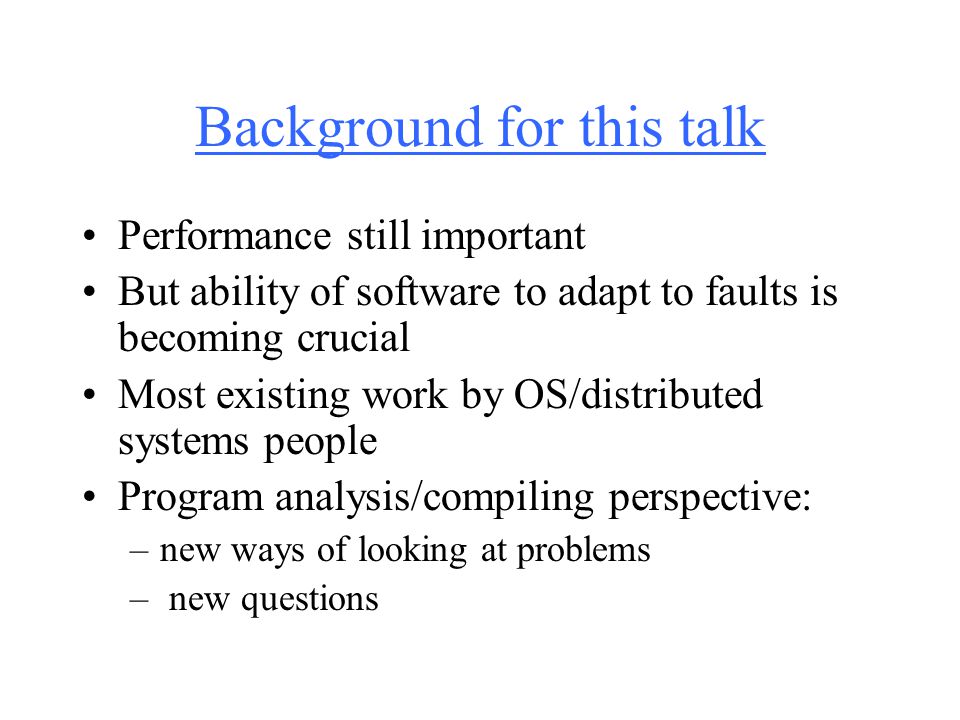 Background for this talk

• Performance still important
• But ability of software to adapt to faults is becoming crucial
• Most existing work by OS/distributed systems people
• Program analysis/compiling perspective:
– new ways of looking at problems
– new questions